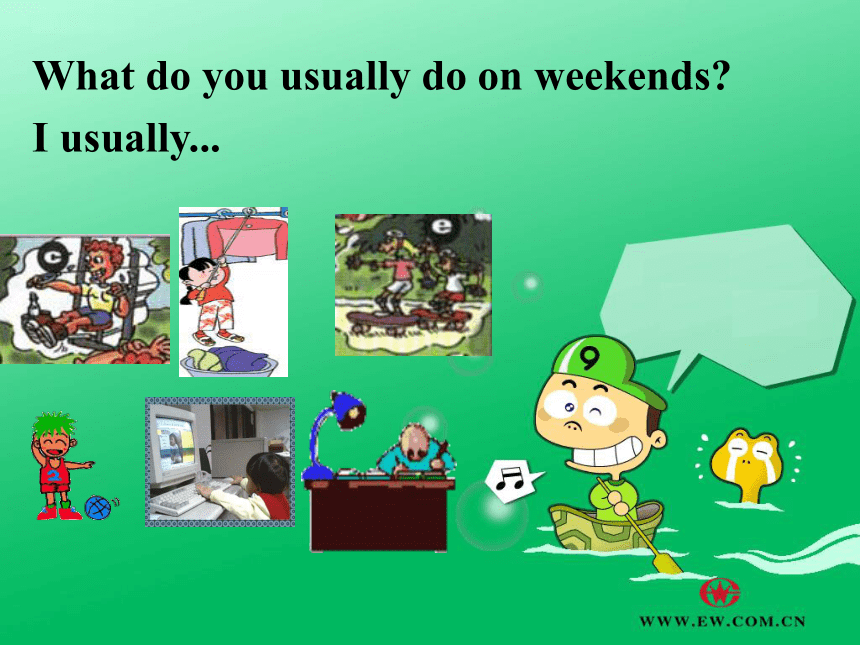 What do you usually do on weekends?
I usually...

c

e

9

WWW.EW.COM.CN